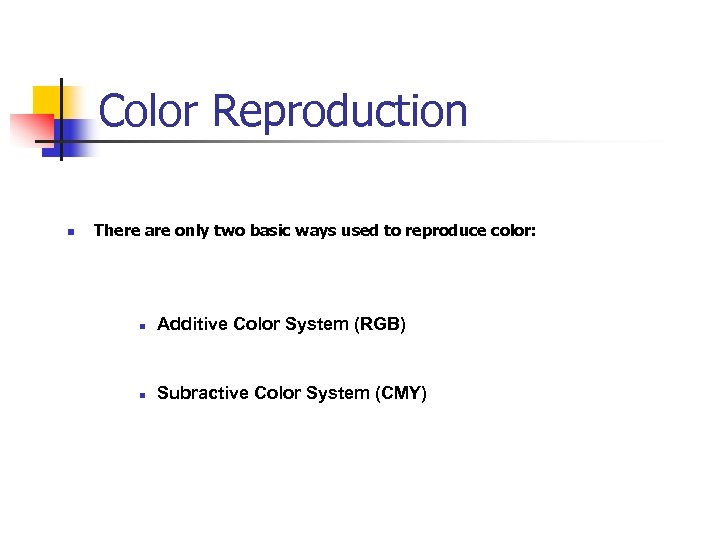 Color Reproduction

There are only two basic ways used to reproduce color:

Additive Color System (RGB)

Subractive Color System (CMY)